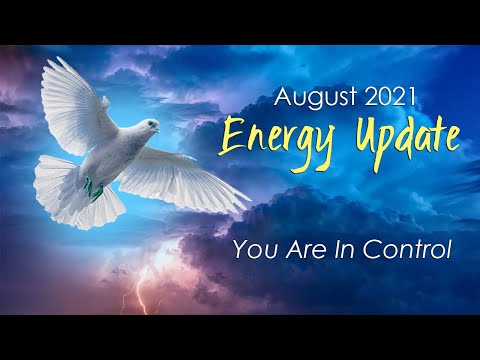 August 2021
Energy Update

You Are In Control